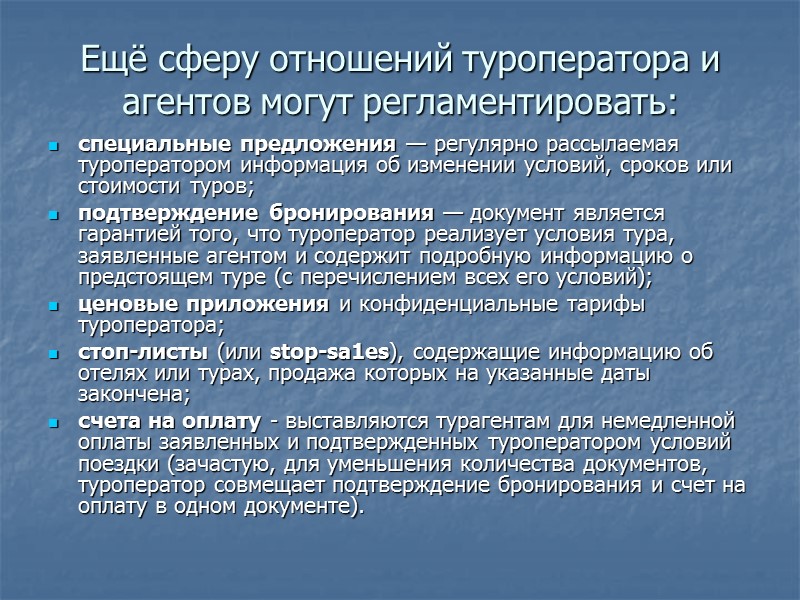 Ещё сферу отношений туроператора и агентов могут регламентировать:

специальные предложения — регулярно рассылаемая туроператором информация об изменении условий, сроков или стоимости туров;

подтверждение бронирования — документ является гарантией того, что туроператор реализует условия тура, заявленные агентом и содержит подробную информацию о предстоящем туре (с перечислением всех его условий);

ценовые приложения и конфиденциальные тарифы туроператора;

стоп-листы (или stop-sa1es), содержащие информацию об отелях или турах, продажа которых на указанные даты закончена;

счета на оплату - выставляются турагентам для немедленной оплаты заявленных и подтвержденных туроператором условий поездки (зачастую, для уменьшения количества документов, туроператор совмещает подтверждение бронирования и счет на оплату в одном документе).